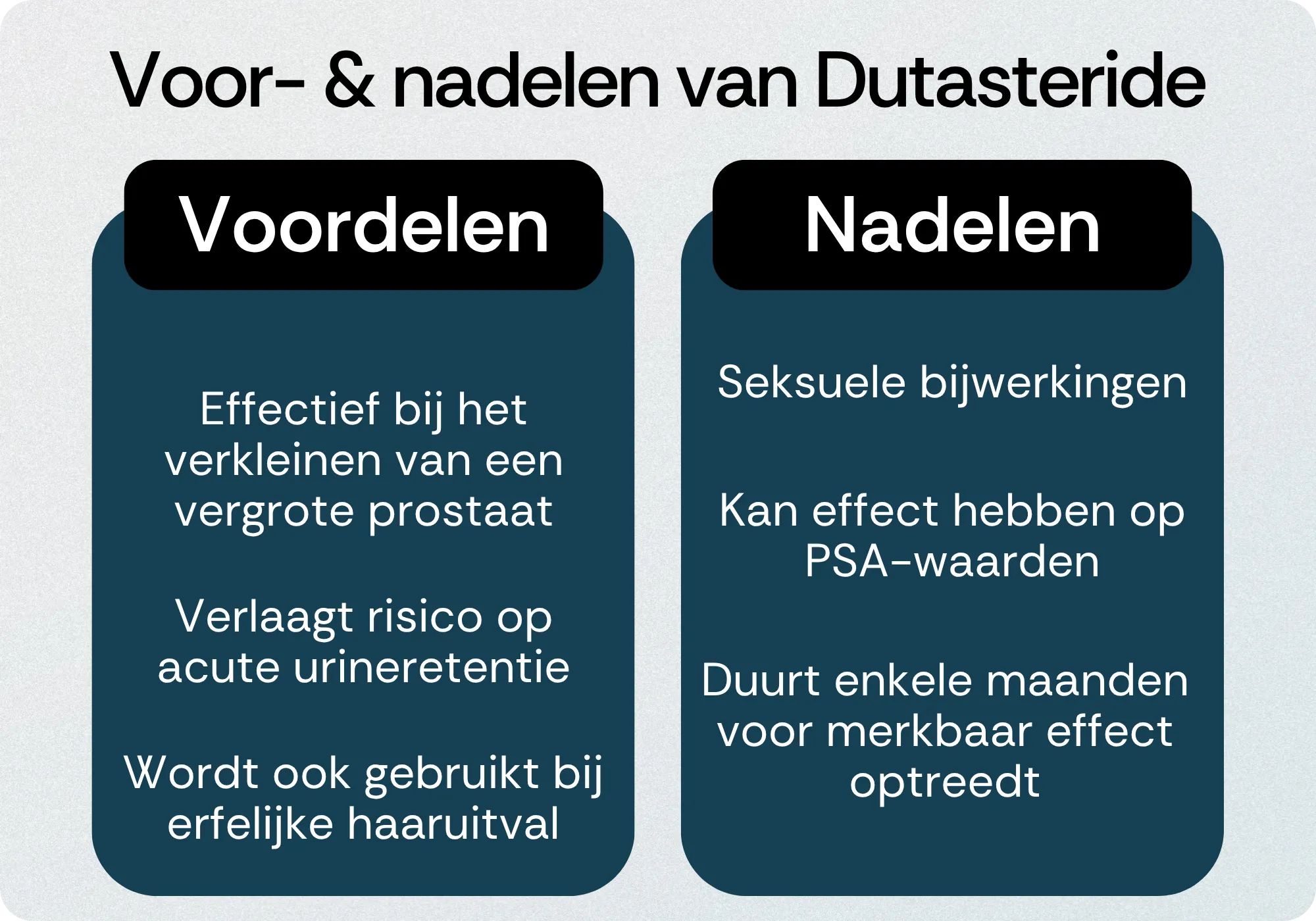 Voor- & nadelen van Dutasteride

Voordelen

Effectief bij het verkleinen van een vergrote prostaat

Verlaagt risico op acute urineretentie

Wordt ook gebruikt bij erfelijke haaruitval

Nadelen

Seksuele bijwerkingen

Kan effect hebben op PSA-waarden

Duurt enkele maanden voor merkbaar effect optreedt